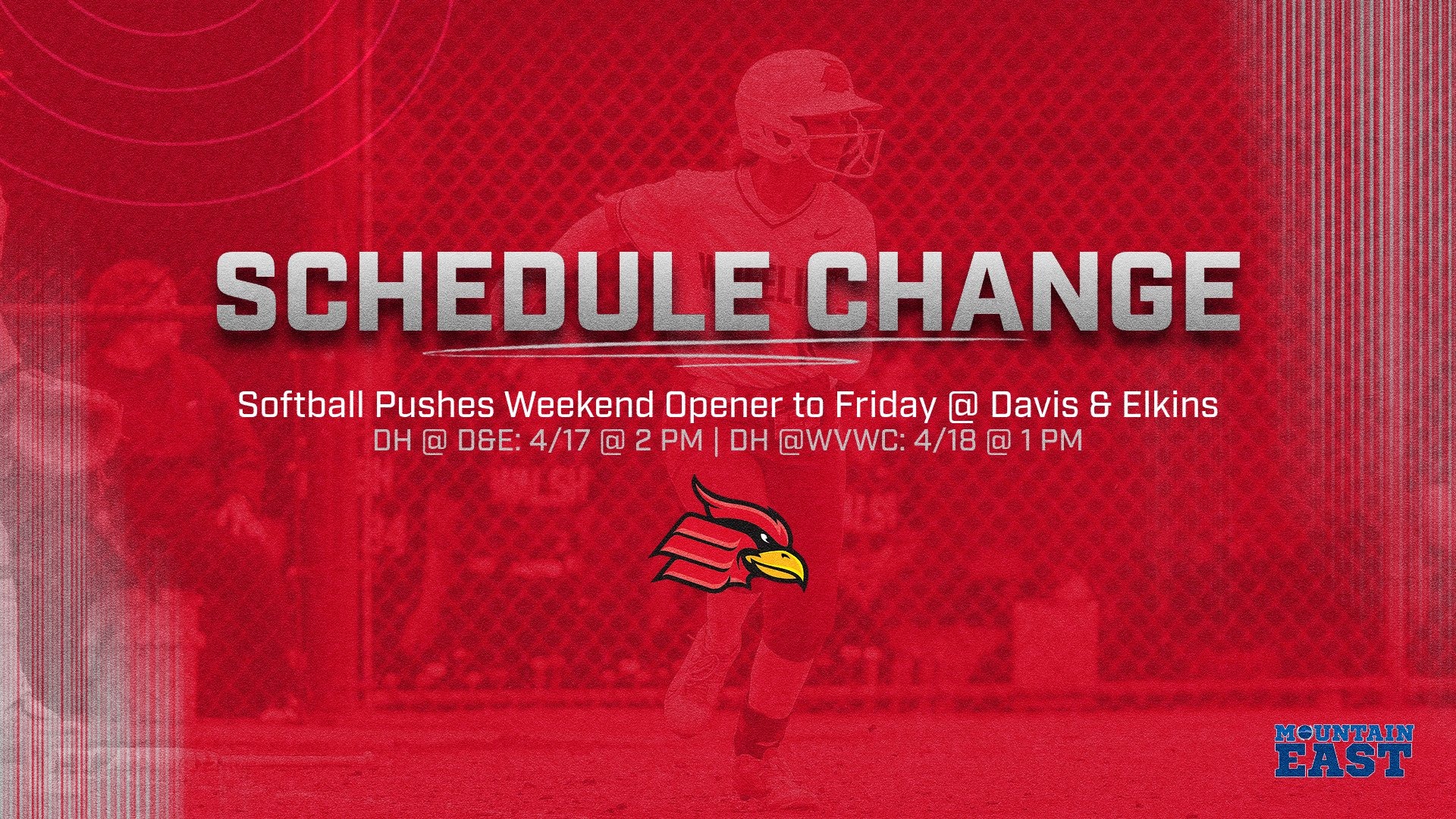 SCHEDULE CHANGE

Softball Pushes Weekend Opener to Friday @ Davis & Elkins

DH @ D&E: 4/17 @ 2 PM | DH @WVWC: 4/18 @ 1 PM

MOUNTAIN EAST